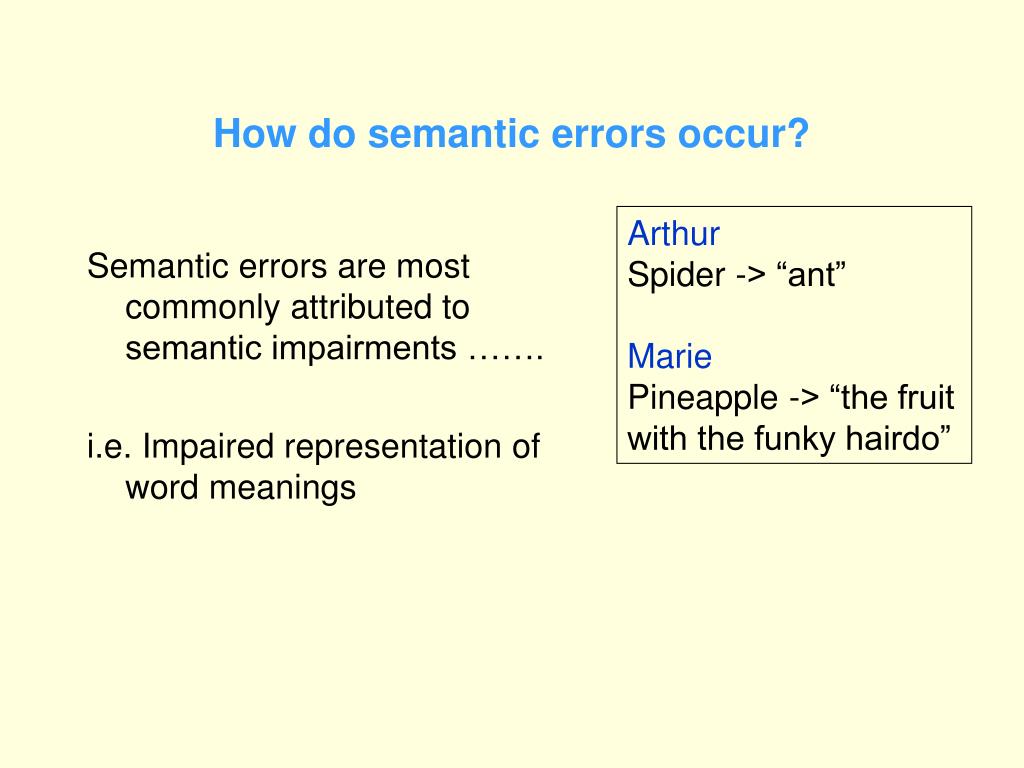 How do semantic errors occur?

Semantic errors are most commonly attributed to semantic impairments …….

i.e. Impaired representation of word meanings

Arthur
Spider -> “ant”

Marie
Pineapple -> “the fruit with the funky hairdo”